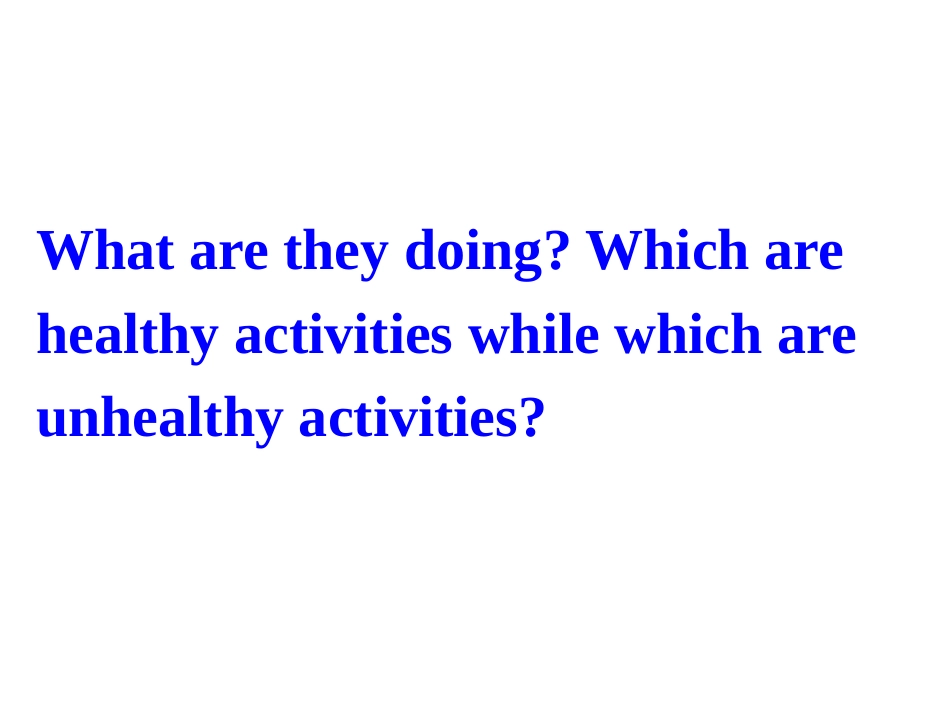 What are they doing? Which are healthy activities while which are unhealthy activities?